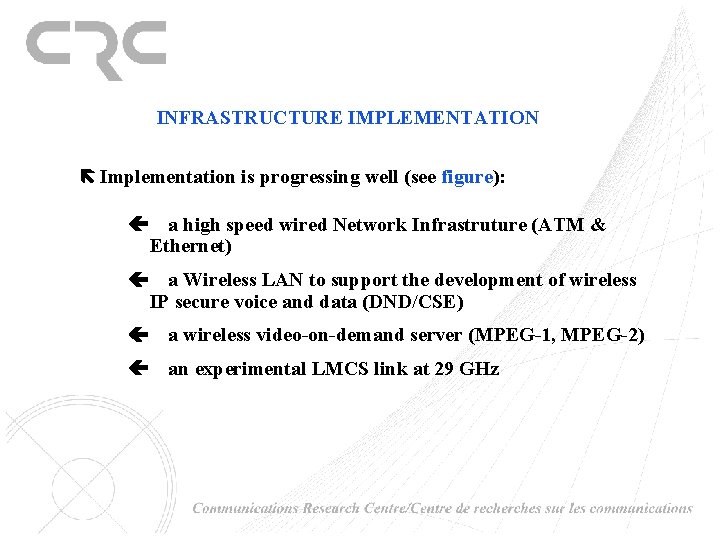 CRC

INFRASTRUCTURE IMPLEMENTATION

Implementation is progressing well (see figure):

a high speed wired Network Infrastruture (ATM & Ethernet)

a Wireless LAN to support the development of wireless IP secure voice and data (DND/CSE)

a wireless video-on-demand server (MPEG-1, MPEG-2)

an experimental LMCS link at 29 GHz

Communications Research Centre/Centre de recherches sur les communications